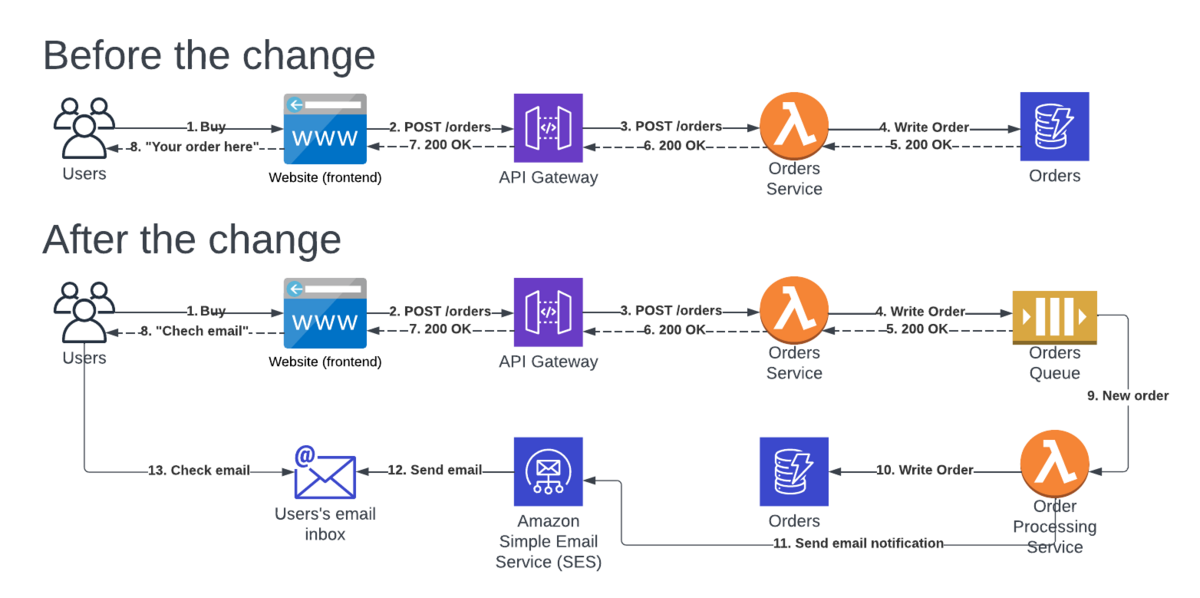 Before the change

Users
1. Buy
8. "Your order here"
WWW
Website (frontend)
2. POST /orders
7. 200 OK
API Gateway
3. POST /orders
6. 200 OK
Orders Service
4. Write Order
5. 200 OK
Orders

After the change

Users
1. Buy
8. "Chech email"
WWW
Website (frontend)
2. POST /orders
7. 200 OK
API Gateway
3. POST /orders
6. 200 OK
Orders Service
4. Write Order
5. 200 OK
Orders Queue
9. New order
Order Processing Service
10. Write Order
Orders
11. Send email notification
Amazon Simple Email Service (SES)
12. Send email
Users's email inbox
13. Check email